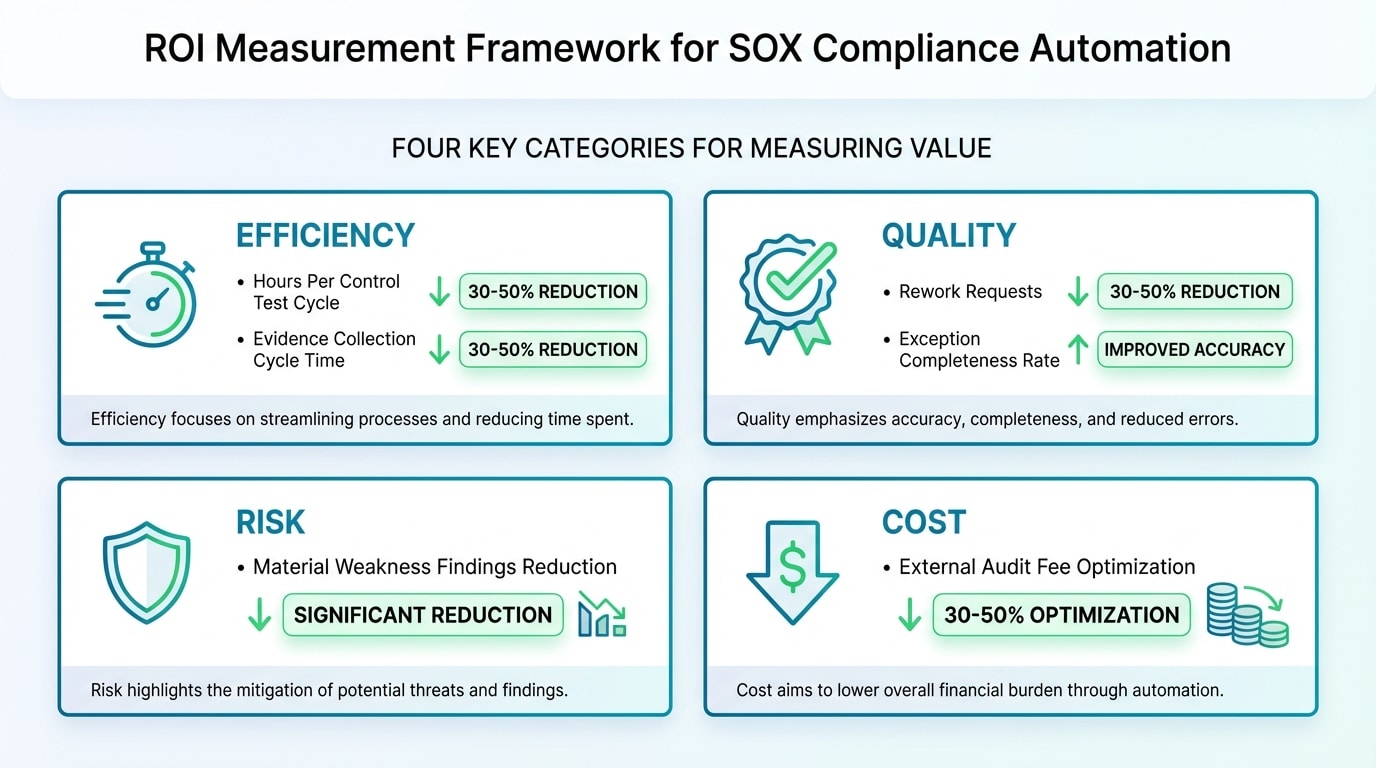 ROI Measurement Framework for SOX Compliance Automation

FOUR KEY CATEGORIES FOR MEASURING VALUE

EFFICIENCY

• Hours Per Control Test Cycle ↓ 30-50% REDUCTION

• Evidence Collection Cycle Time ↓ 30-50% REDUCTION

Efficiency focuses on streamlining processes and reducing time spent.

QUALITY

• Rework Requests ↓ 30-50% REDUCTION

• Exception Completeness Rate ↑ IMPROVED ACCURACY

Quality emphasizes accuracy, completeness, and reduced errors.

RISK

• Material Weakness Findings Reduction

↓ SIGNIFICANT REDUCTION

Risk highlights the mitigation of potential threats and findings.

COST

• External Audit Fee Optimization

↓ 30-50% OPTIMIZATION

Cost aims to lower overall financial burden through automation.